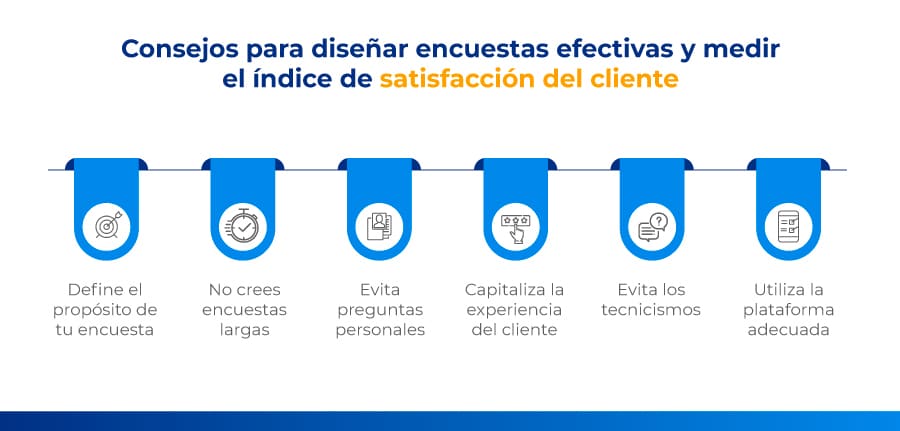 Consejos para diseñar encuestas efectivas y medir el índice de satisfacción del cliente

Define el propósito de tu encuesta

No crees encuestas largas

Evita preguntas personales

Capitaliza la experiencia del cliente

Evita los tecnicismos

Utiliza la plataforma adecuada